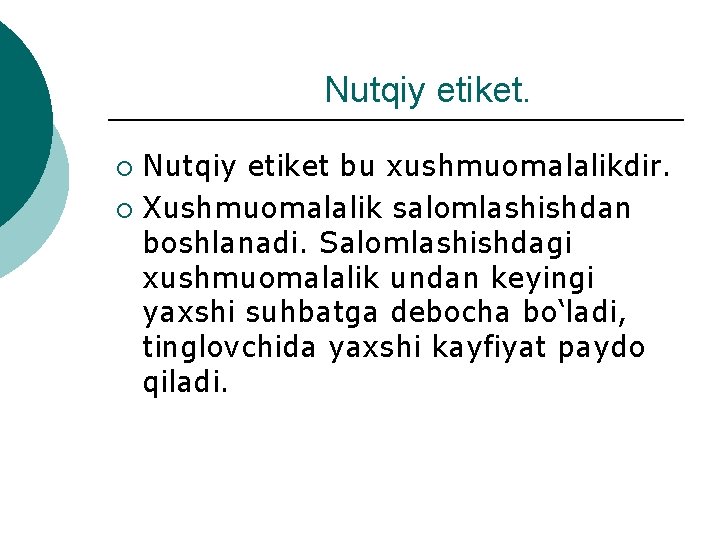 Nutqiy etiket.

○ Nutqiy etiket bu xushmuomalalikdir.

○ Xushmuomalalik salomlashishdan boshlanadi. Salomlashishdagi xushmuomalalik undan keyingi yaxshi suhbatga debocha bo‘ladi, tinglovchida yaxshi kayfiyat paydo qiladi.